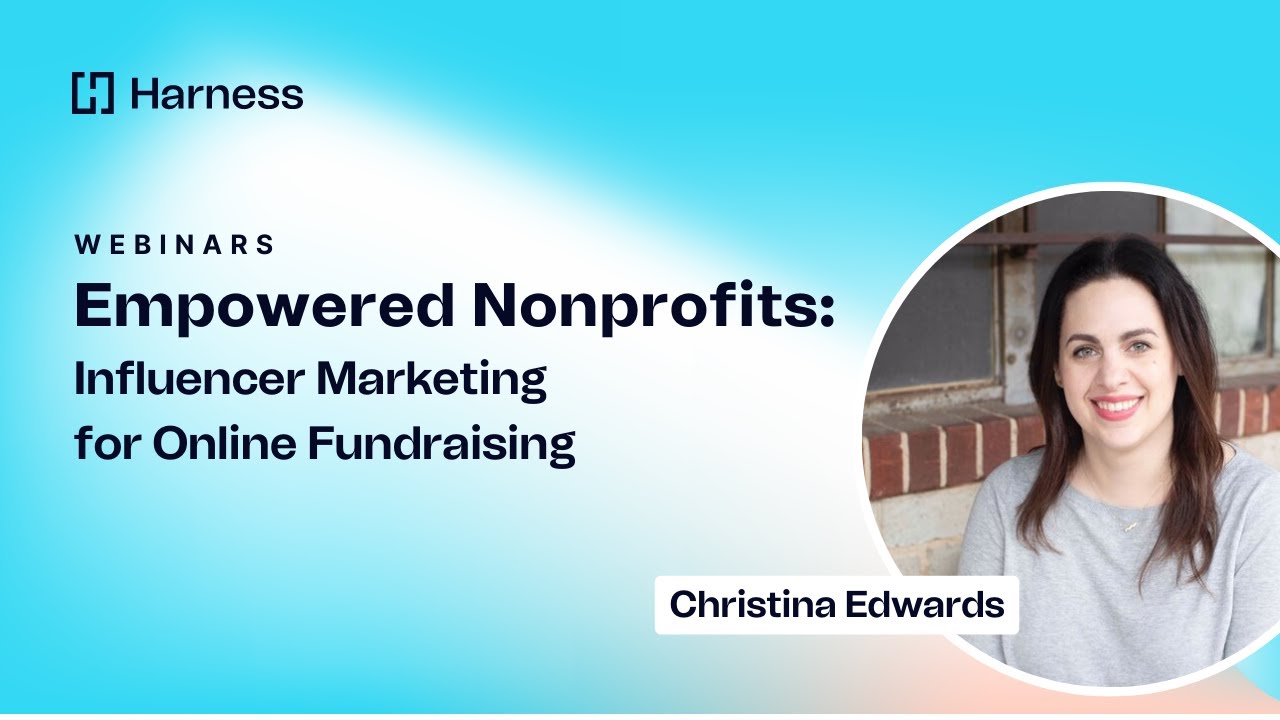 Harness

WEBINARS

Empowered Nonprofits:
Influencer Marketing for Online Fundraising

Christina Edwards